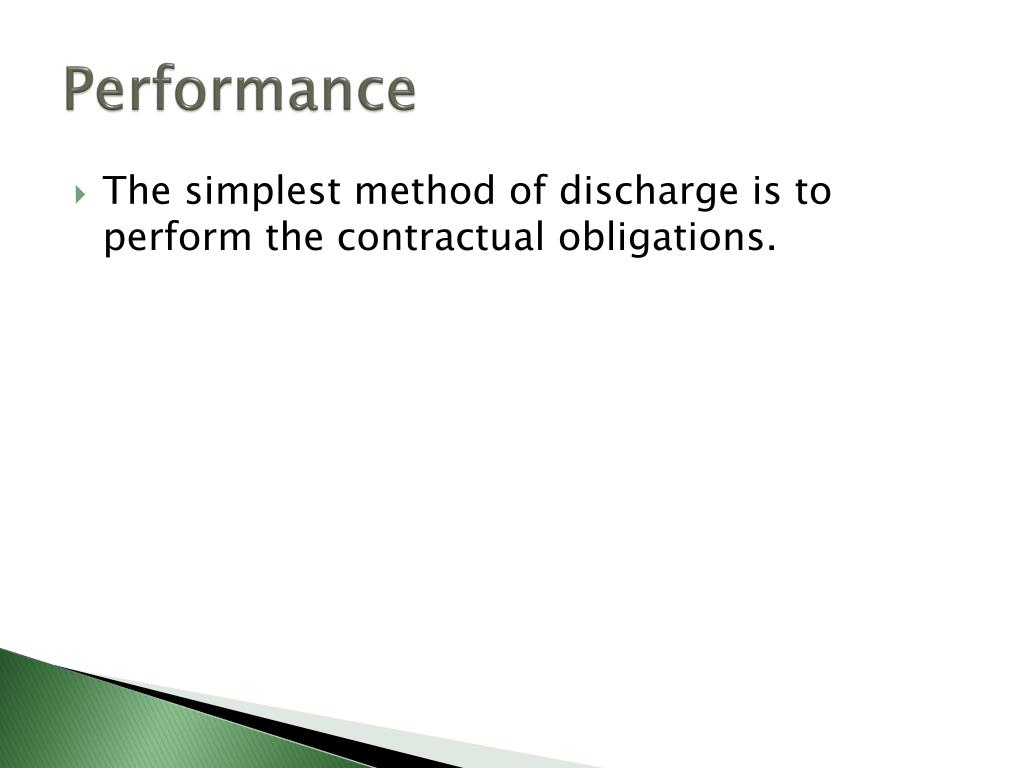 Performance

The simplest method of discharge is to perform the contractual obligations.